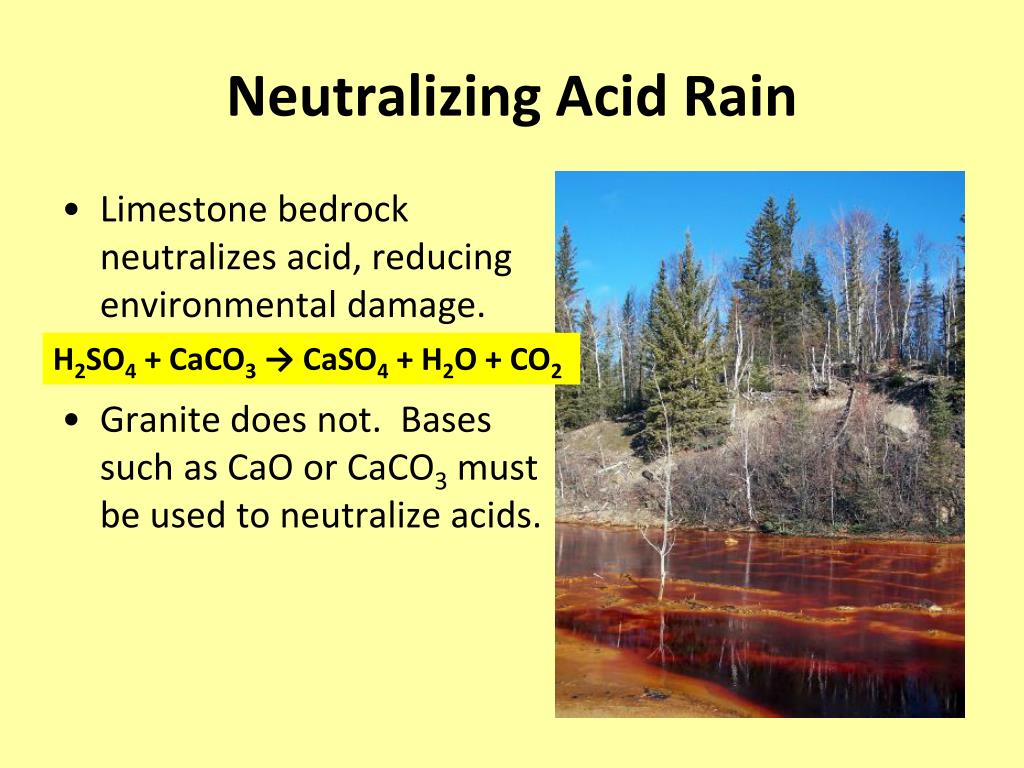 Neutralizing Acid Rain

• Limestone bedrock neutralizes acid, reducing environmental damage.

$H_2SO_4 + CaCO_3 \rightarrow CaSO_4 + H_2O + CO_2$

• Granite does not. Bases such as CaO or $CaCO_3$ must be used to neutralize acids.